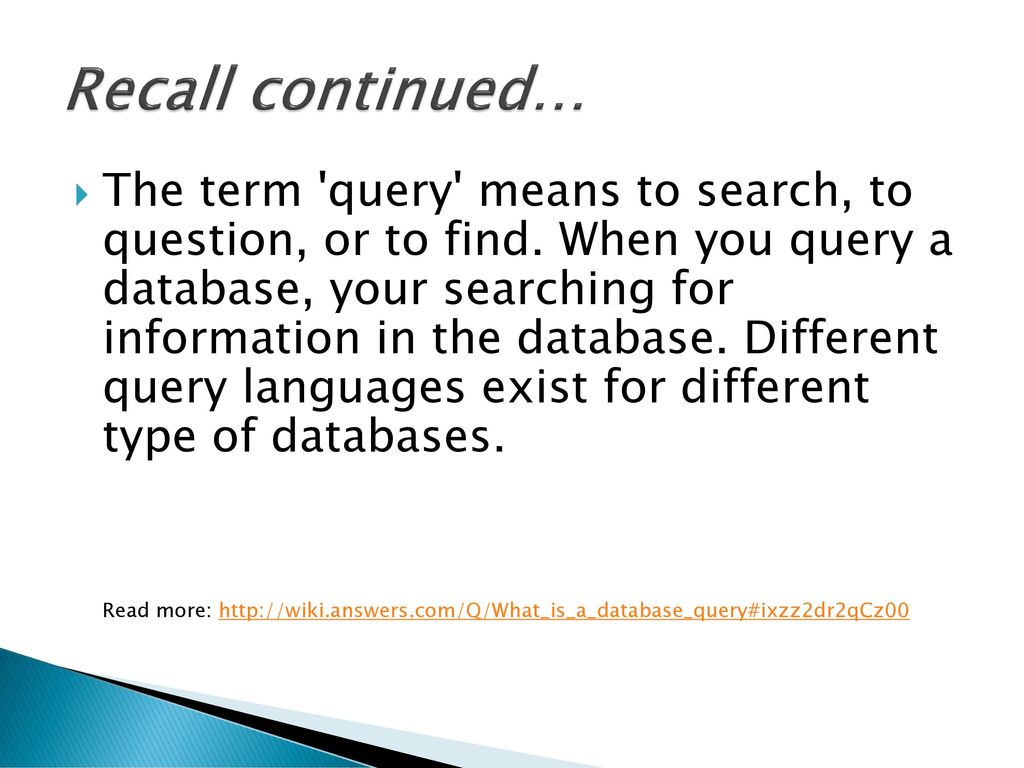 Recall continued…

The term 'query' means to search, to question, or to find. When you query a database, your searching for information in the database. Different query languages exist for different type of databases.

Read more: http://wiki.answers.com/Q/What_is_a_database_query#ixzz2dr2qCz00